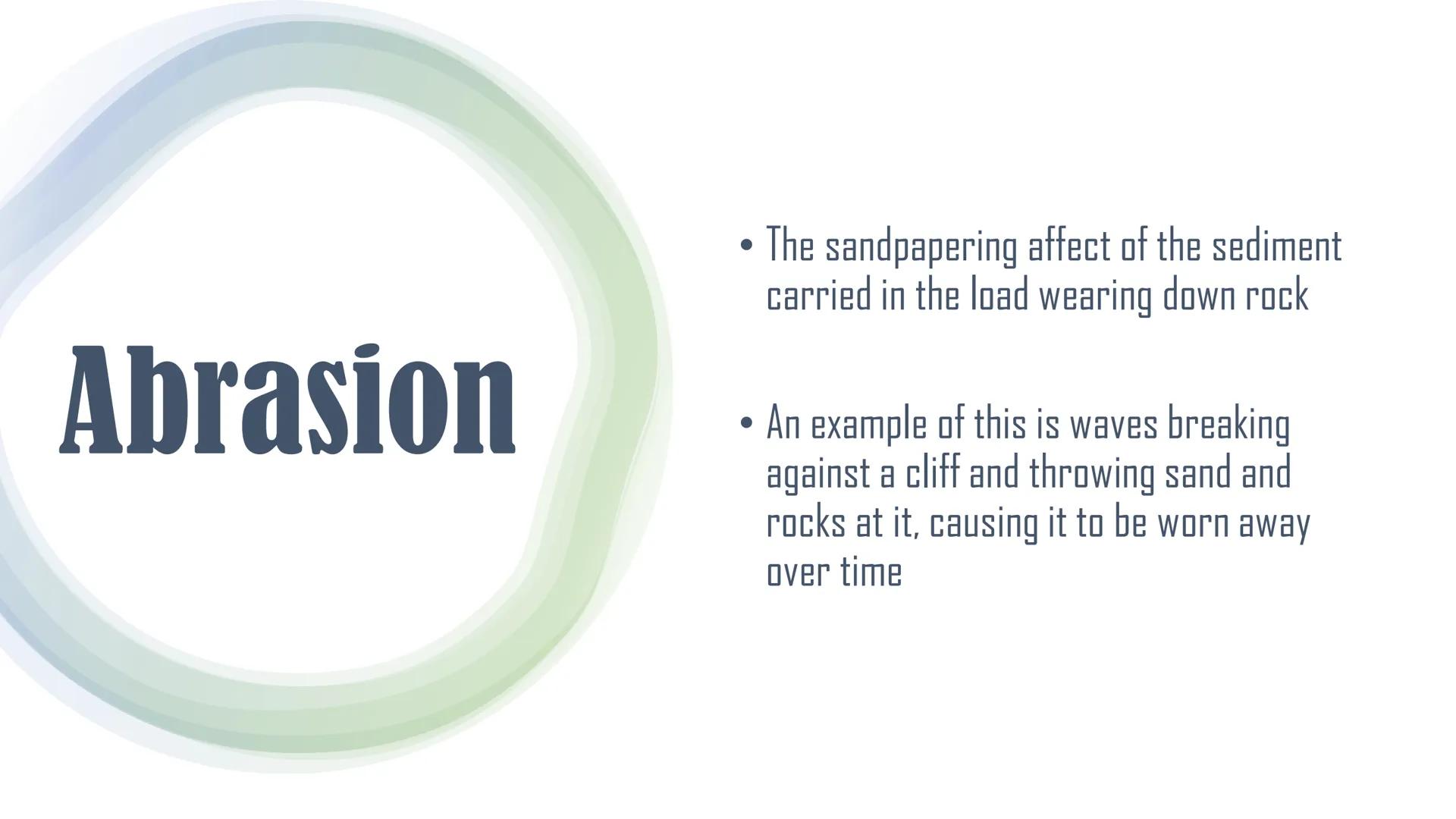 Abrasion

• The sandpapering affect of the sediment carried in the load wearing down rock

• An example of this is waves breaking against a cliff and throwing sand and rocks at it, causing it to be worn away over time